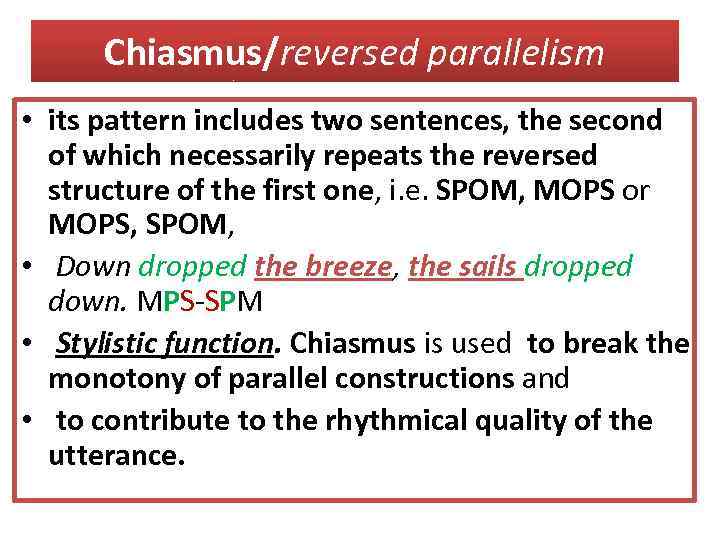 Chiasmus/reversed parallelism

• its pattern includes two sentences, the second of which necessarily repeats the reversed structure of the first one, i.e. SPOM, MOPS or MOPS, SPOM,

• Down dropped the breeze, the sails dropped down. MPS-SPM

• Stylistic function. Chiasmus is used to break the monotony of parallel constructions and

• to contribute to the rhythmical quality of the utterance.